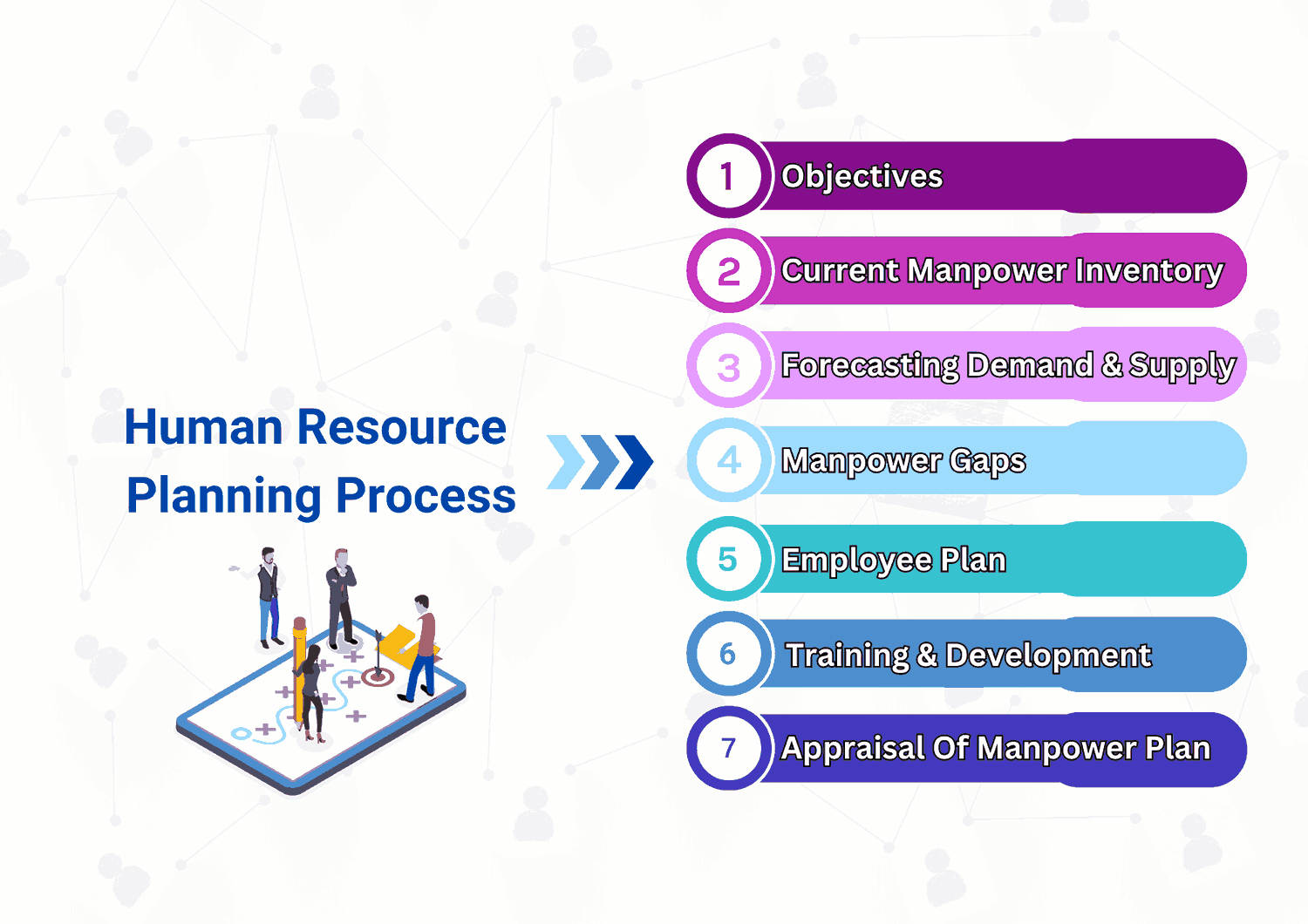 Human Resource Planning Process

1 Objectives

2 Current Manpower Inventory

3 Forecasting Demand & Supply

4 Manpower Gaps

5 Employee Plan

6 Training & Development

7 Appraisal Of Manpower Plan